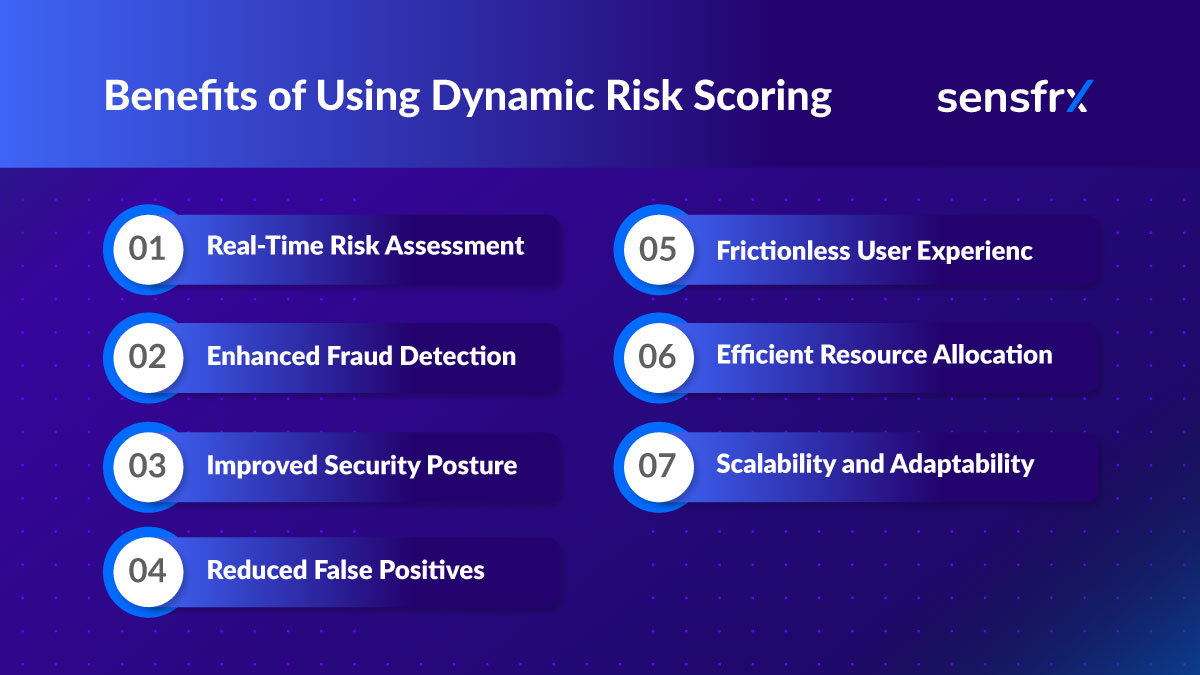 Benefits of Using Dynamic Risk Scoring

sensfrx

01 Real-Time Risk Assessment

02 Enhanced Fraud Detection

03 Improved Security Posture

04 Reduced False Positives

05 Frictionless User Experienc

06 Efficient Resource Allocation

07 Scalability and Adaptability